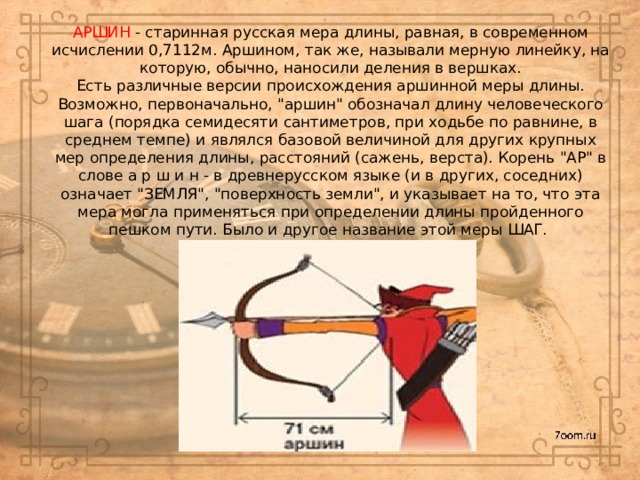 АРШИН - старинная русская мера длины, равная, в современном исчислении 0,7112м. Аршином, так же, называли мерную линейку, на которую, обычно, наносили деления в вершках.
Есть различные версии происхождения аршинной меры длины. Возможно, первоначально, "аршин" обозначал длину человеческого шага (порядка семидесяти сантиметров, при ходьбе по равнине, в среднем темпе) и являлся базовой величиной для других крупных мер определения длины, расстояний (сажень, верста). Корень "АР" в слове а р ш и н - в древнерусском языке (и в других, соседних) означает "ЗЕМЛЯ", "поверхность земли", и указывает на то, что эта мера могла применяться при определении длины пройденного пешком пути. Было и другое название этой меры ШАГ.

71 см
аршин

7oom.ru